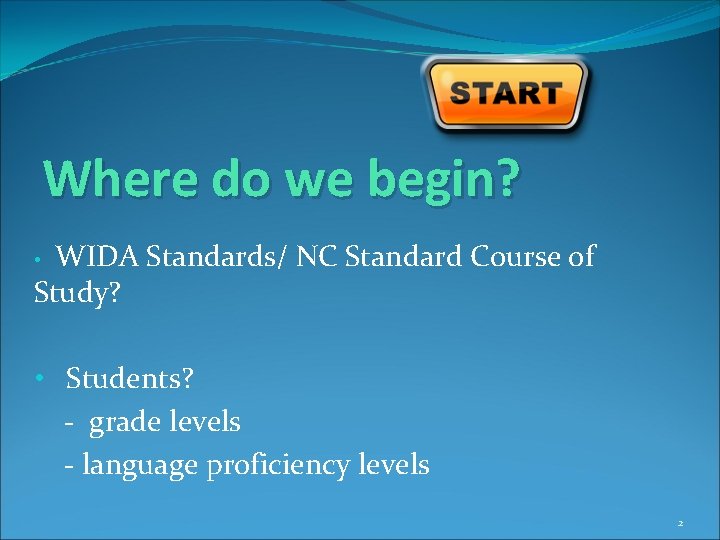 START

Where do we begin?

• WIDA Standards/ NC Standard Course of Study?

• Students?
- grade levels
- language proficiency levels

2